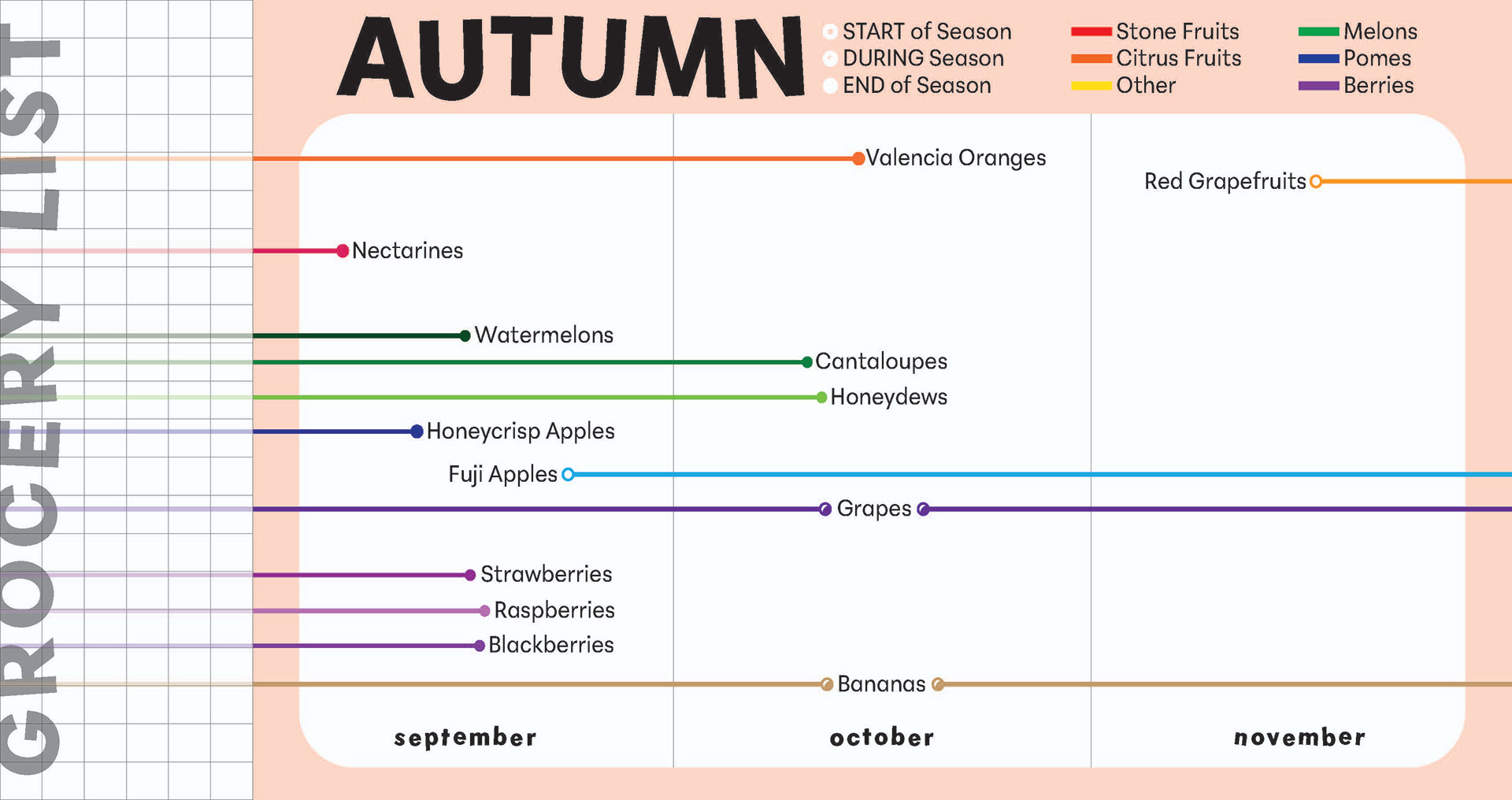 GROCERY LIST

AUTUMN

START of Season
DURING Season
END of Season

Stone Fruits
Citrus Fruits
Other

Melons
Pomes
Berries

Valencia Oranges
Red Grapefruits
Nectarines
Watermelons
Cantaloupes
Honeydews
Honeycrisp Apples
Fuji Apples
Grapes
Strawberries
Raspberries
Blackberries
Bananas

september
october
november